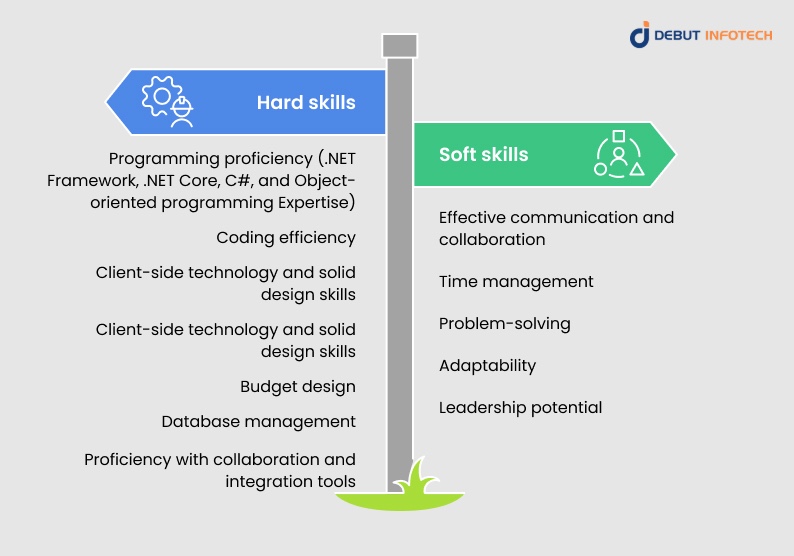 DEBUT INFOTECH

Hard skills

Programming proficiency (.NET Framework, .NET Core, C#, and Object-oriented programming Expertise)

Coding efficiency

Client-side technology and solid design skills

Client-side technology and solid design skills

Budget design

Database management

Proficiency with collaboration and integration tools

Soft skills

Effective communication and collaboration

Time management

Problem-solving

Adaptability

Leadership potential